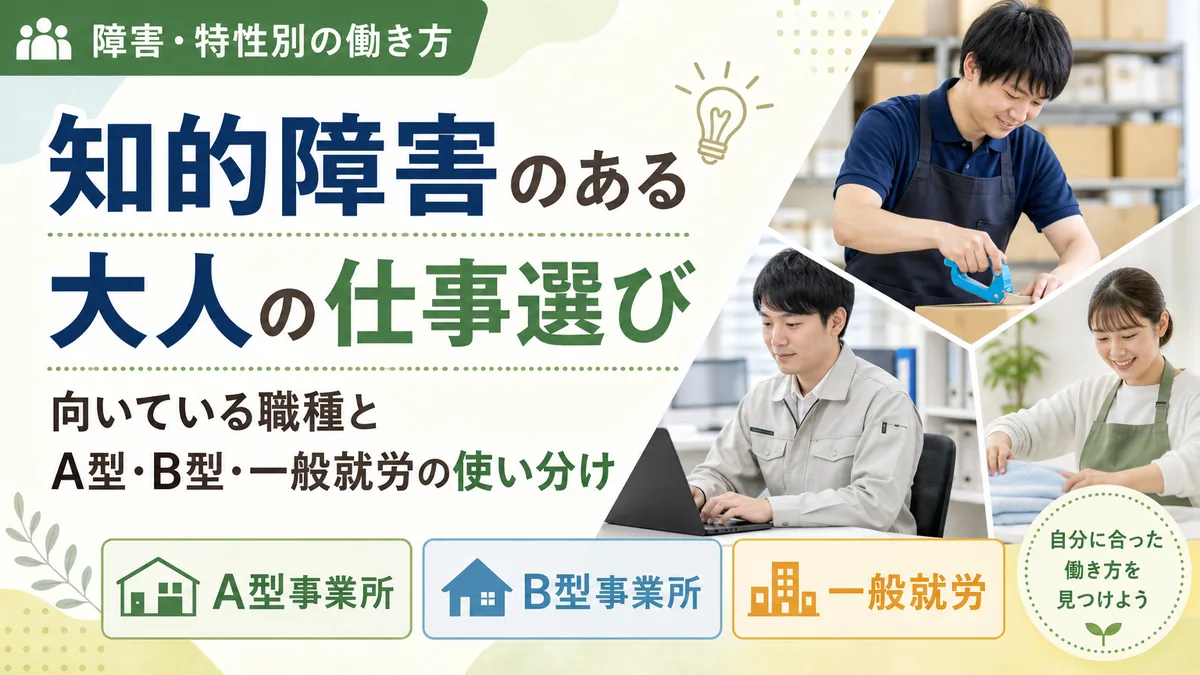 障害・特性別の働き方

知的障害のある

大人の仕事選び

向いている職種と
A型・B型・一般就労の使い分け

A型事業所

B型事業所

一般就労

自分に合った
働き方を
見つけよう